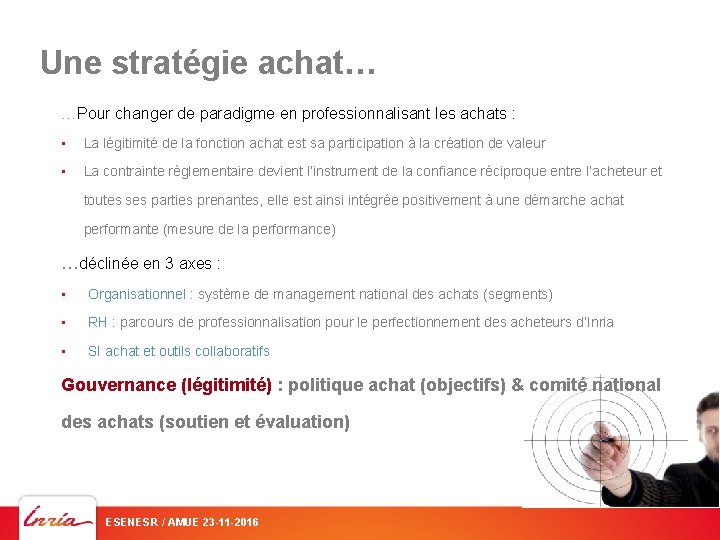 Une stratégie achat…

…Pour changer de paradigme en professionnalisant les achats :

▪ La légitimité de la fonction achat est sa participation à la création de valeur

▪ La contrainte règlementaire devient l'instrument de la confiance réciproque entre l'acheteur et toutes ses parties prenantes, elle est ainsi intégrée positivement à une démarche achat performante (mesure de la performance)

…déclinée en 3 axes :

▪ Organisationnel : système de management national des achats (segments)

▪ RH : parcours de professionnalisation pour le perfectionnement des acheteurs d'Inria

▪ SI achat et outils collaboratifs

Gouvernance (légitimité) : politique achat (objectifs) & comité national des achats (soutien et évaluation)

Inria

ESENESR / AMUE 23-11-2016